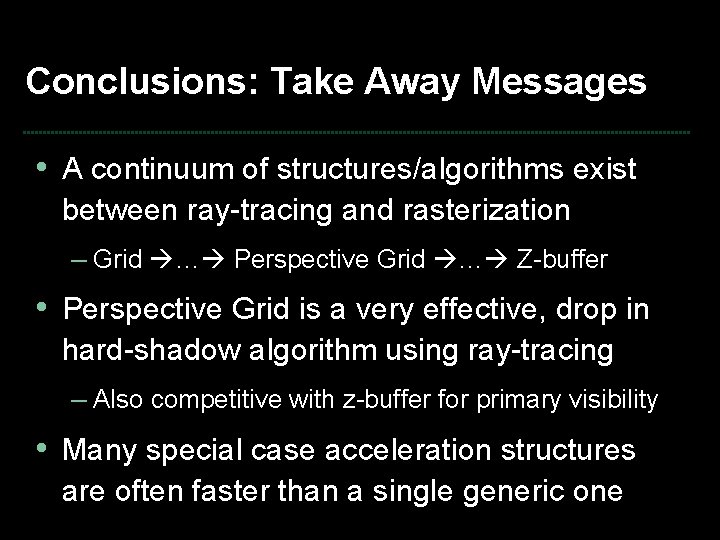 Conclusions: Take Away Messages

• A continuum of structures/algorithms exist between ray-tracing and rasterization

– Grid →…→ Perspective Grid →…→ Z-buffer

• Perspective Grid is a very effective, drop in hard-shadow algorithm using ray-tracing

– Also competitive with z-buffer for primary visibility

• Many special case acceleration structures are often faster than a single generic one